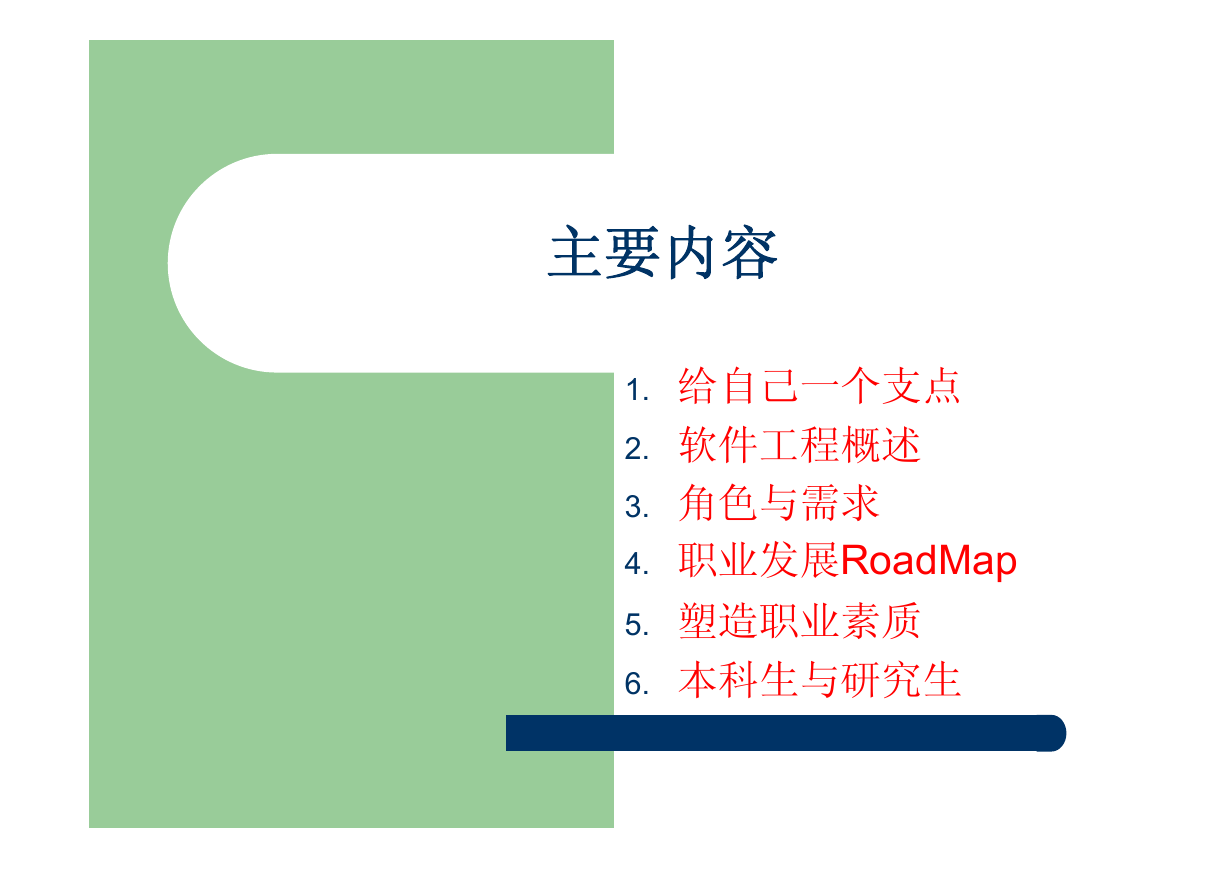 主要内容

1. 给自己一个支点
2. 软件工程概述
3. 角色与需求
4. 职业发展RoadMap
5. 塑造职业素质
6. 本科生与研究生